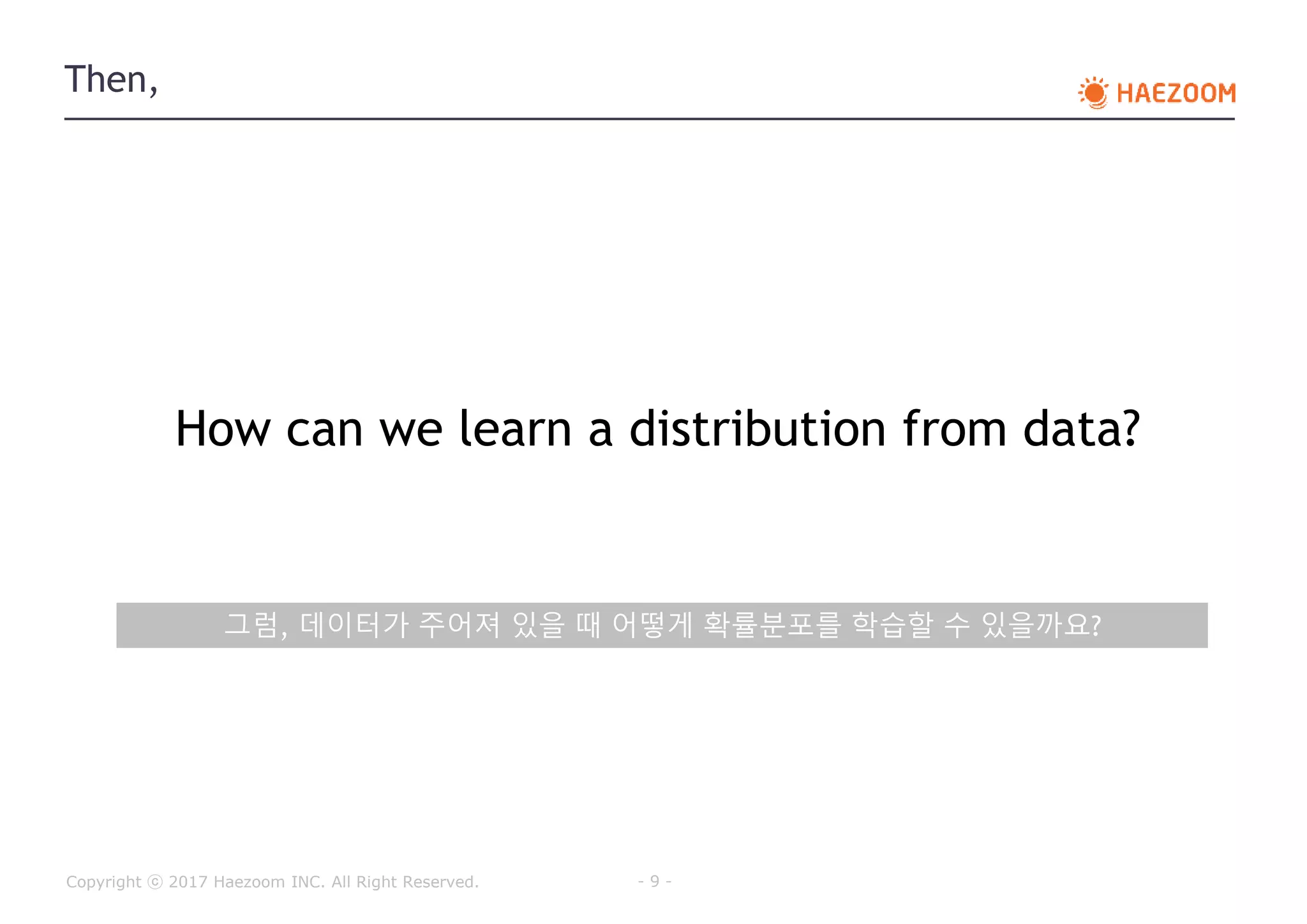 Then,

HAEZOOM

How can we learn a distribution from data?

그럼, 데이터가 주어져 있을 때 어떻게 확률분포를 학습할 수 있을까요?

Copyright ⓒ 2017 Haezoom INC. All Right Reserved.

- 9 -